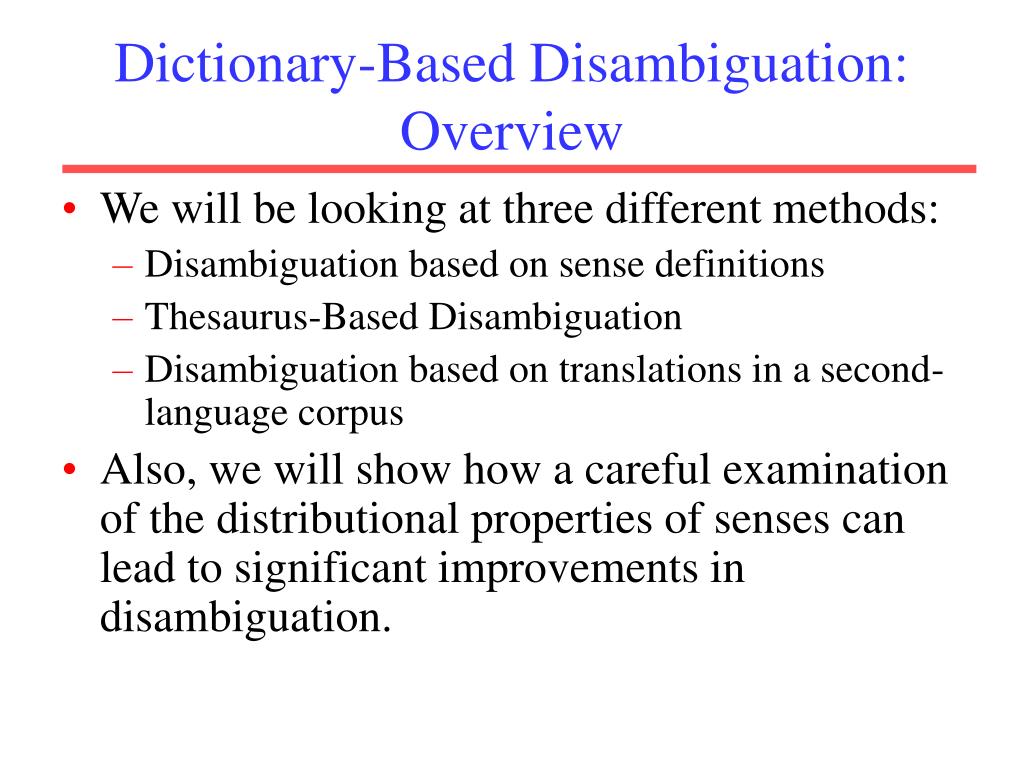 Dictionary-Based Disambiguation: Overview

• We will be looking at three different methods:
– Disambiguation based on sense definitions
– Thesaurus-Based Disambiguation
– Disambiguation based on translations in a second-language corpus

• Also, we will show how a careful examination of the distributional properties of senses can lead to significant improvements in disambiguation.